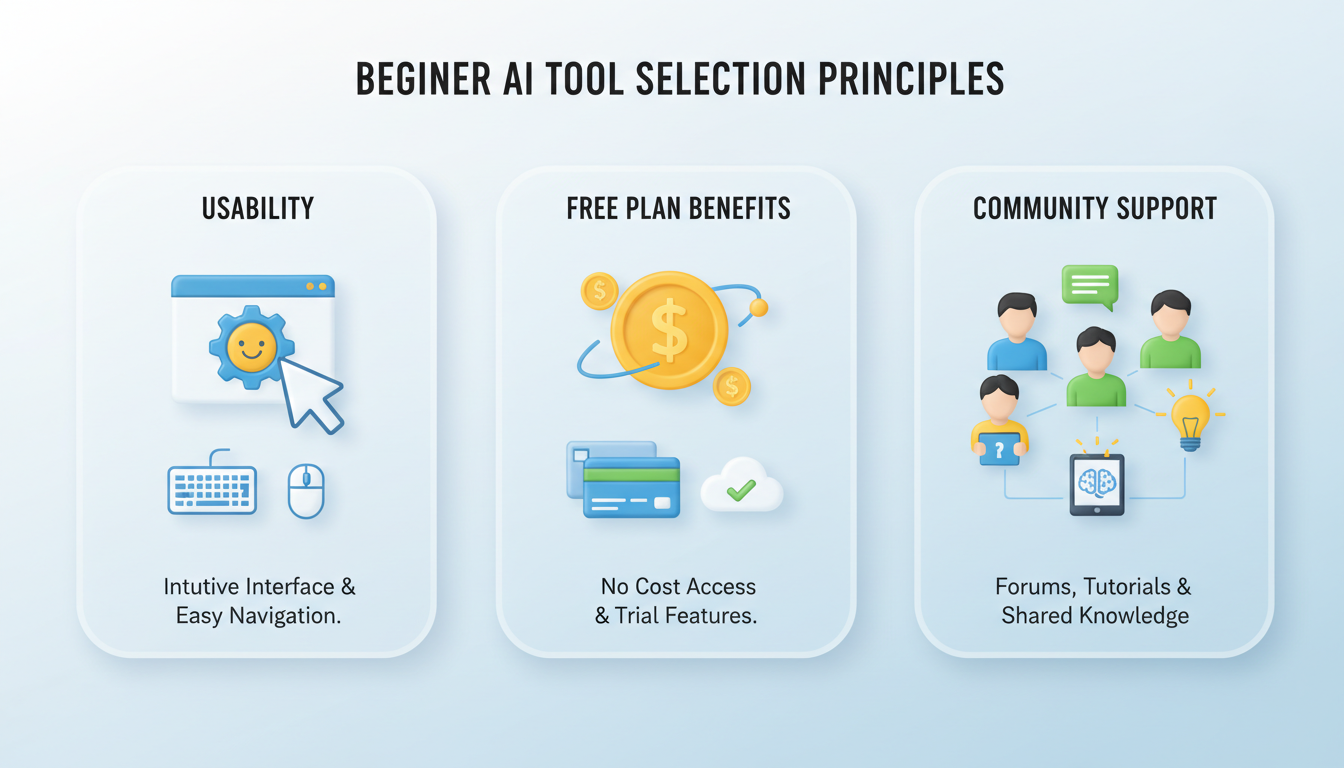 BEGINER AI TOOL SELECTION PRINCIPLES

USABILITY

Intutive Interface & Easy Navigation.

FREE PLAN BENEFITS

$

$

$

No Cost Access & Trial Features.

COMMUNITY SUPPORT

?

Forums, Tutorials & Shared Knowledge